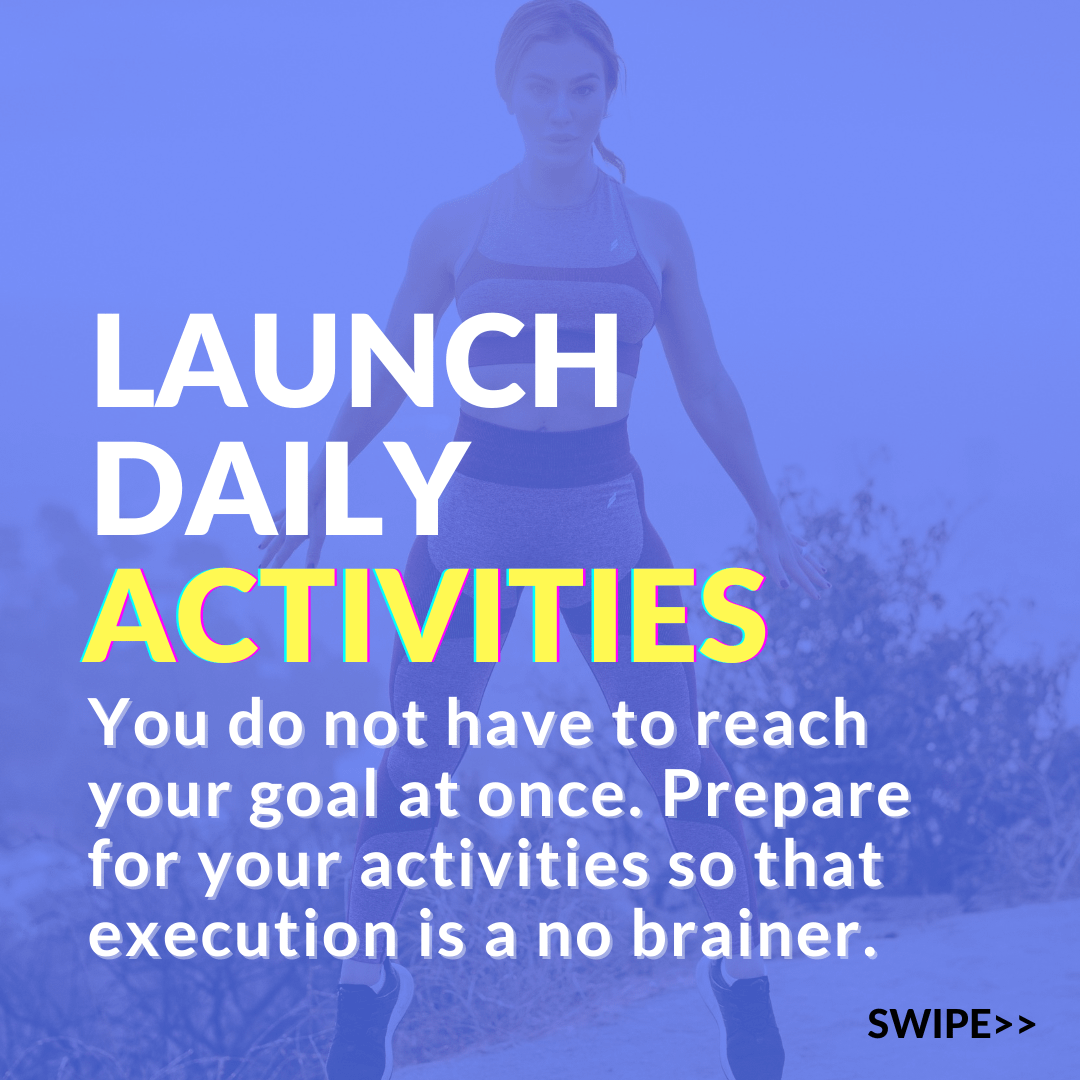 LAUNCH
DAILY
ACTIVITIES

You do not have to reach your goal at once. Prepare for your activities so that execution is a no brainer.

SWIPE>>